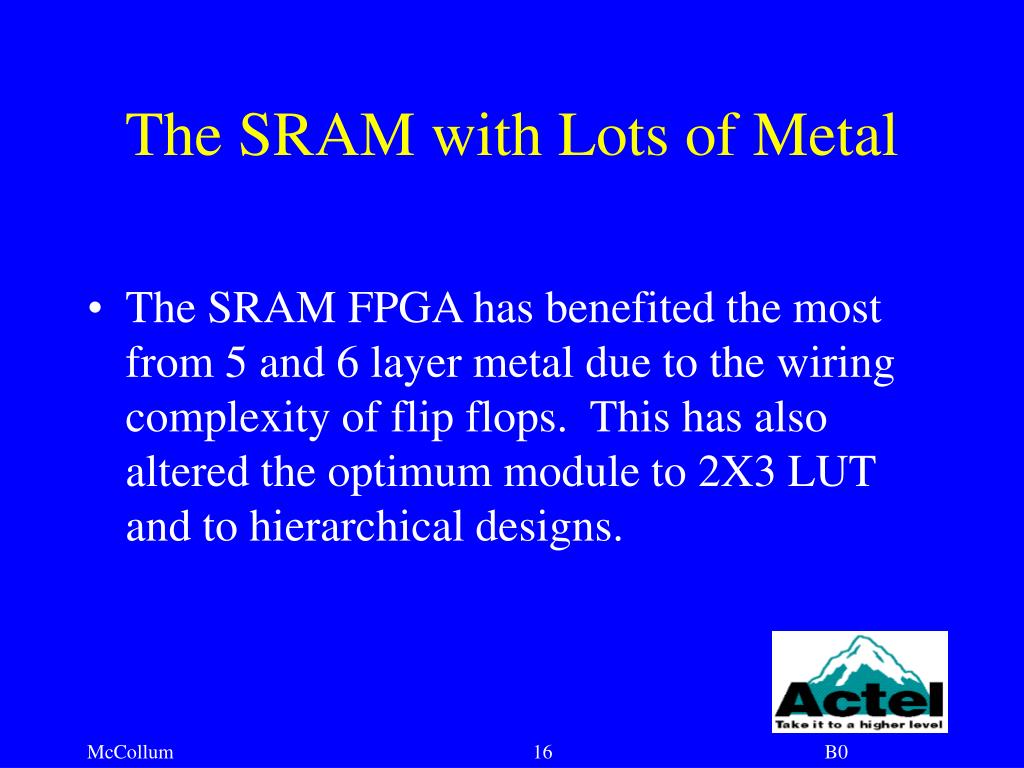 The SRAM with Lots of Metal

• The SRAM FPGA has benefited the most from 5 and 6 layer metal due to the wiring complexity of flip flops. This has also altered the optimum module to 2X3 LUT and to hierarchical designs.

Actel
Take it to a higher level

McCollum
16
B0